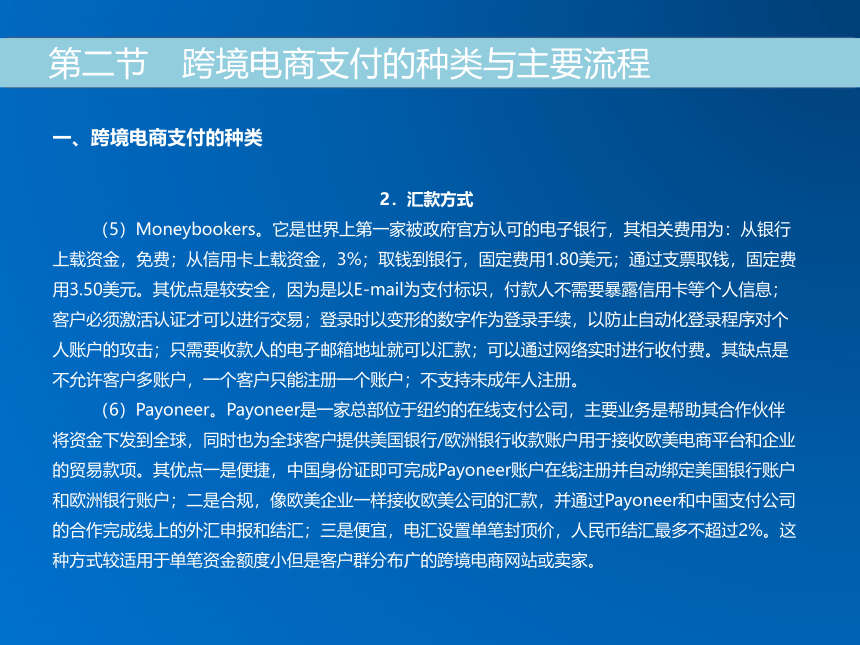 第二节　跨境电商支付的种类与主要流程

一、跨境电商支付的种类

2．汇款方式

（5）Moneybookers。它是世界上第一家被政府官方认可的电子银行，其相关费用为：从银行上载资金，免费；从信用卡上载资金，3%；取钱到银行，固定费用1.80美元；通过支票取钱，固定费用3.50美元。其优点是较安全，因为是以E-mail为支付标识，付款人不需要暴露信用卡等个人信息；客户必须激活认证才可以进行交易；登录时以变形的数字作为登录手续，以防止自动化登录程序对个人账户的攻击；只需要收款人的电子邮箱地址就可以汇款；可以通过网络实时进行收付费。其缺点是不允许客户多账户，一个客户只能注册一个账户；不支持未成年人注册。

（6）Payoneer。Payoneer是一家总部位于纽约的在线支付公司，主要业务是帮助其合作伙伴将资金下发到全球，同时也为全球客户提供美国银行/欧洲银行收款账户用于接收欧美电商平台和企业的贸易款项。其优点一是便捷，中国身份证即可完成Payoneer账户在线注册并自动绑定美国银行账户和欧洲银行账户；二是合规，像欧美企业一样接收欧美公司的汇款，并通过Payoneer和中国支付公司的合作完成线上的外汇申报和结汇；三是便宜，电汇设置单笔封顶价，人民币结汇最多不超过2%。这种方式较适用于单笔资金额度小但是客户群分布广的跨境电商网站或卖家。